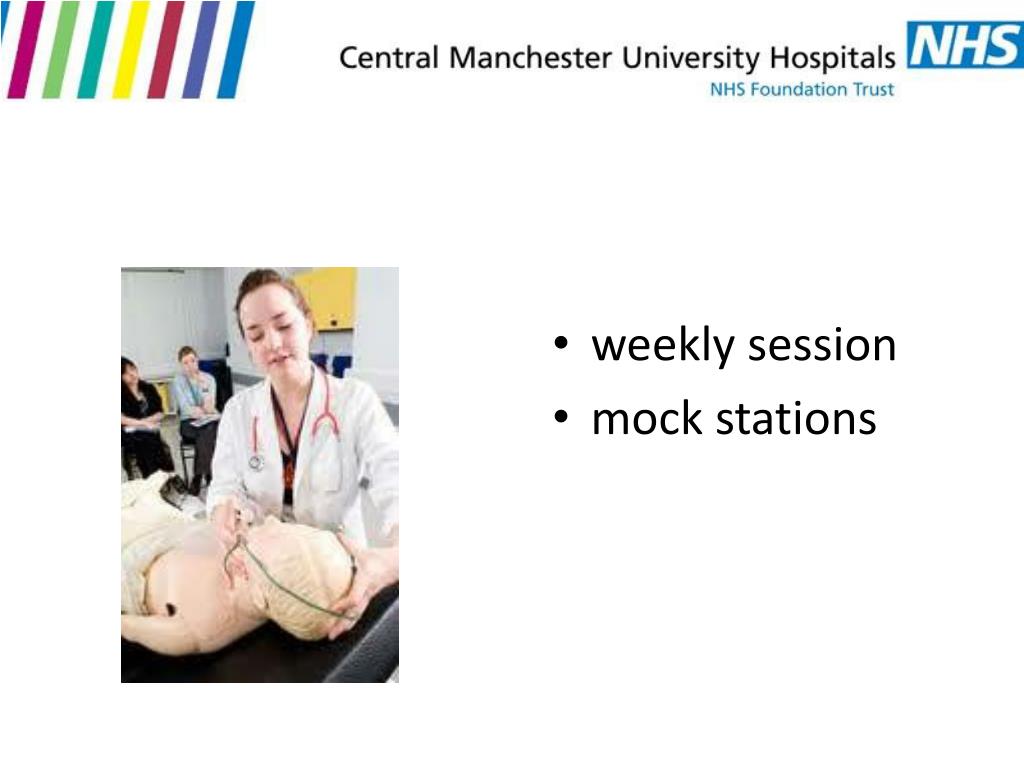 Central Manchester University Hospitals NHS
NHS Foundation Trust

• weekly session
• mock stations